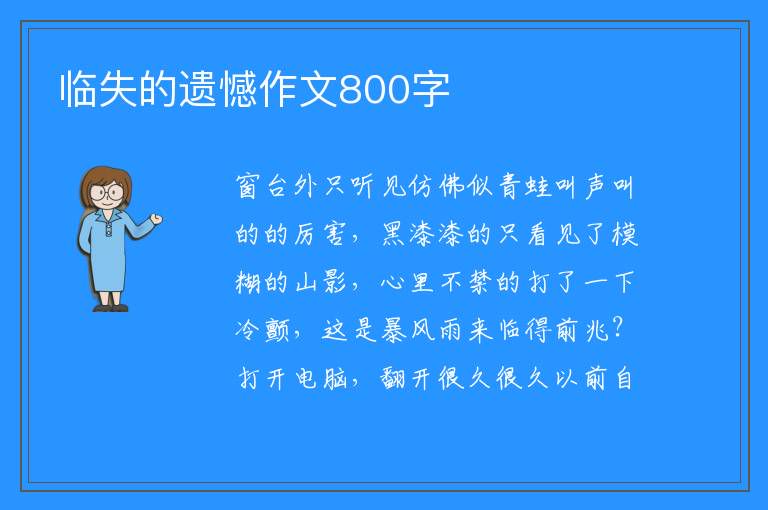 临失的遗憾作文800字

窗台外只听见仿佛似青蛙叫声叫的的厉害，黑漆漆的只看见了模糊的山影，心里不禁的打了一下冷颤，这是暴风雨来临得前兆？打开电脑，翻开很久很久以前自